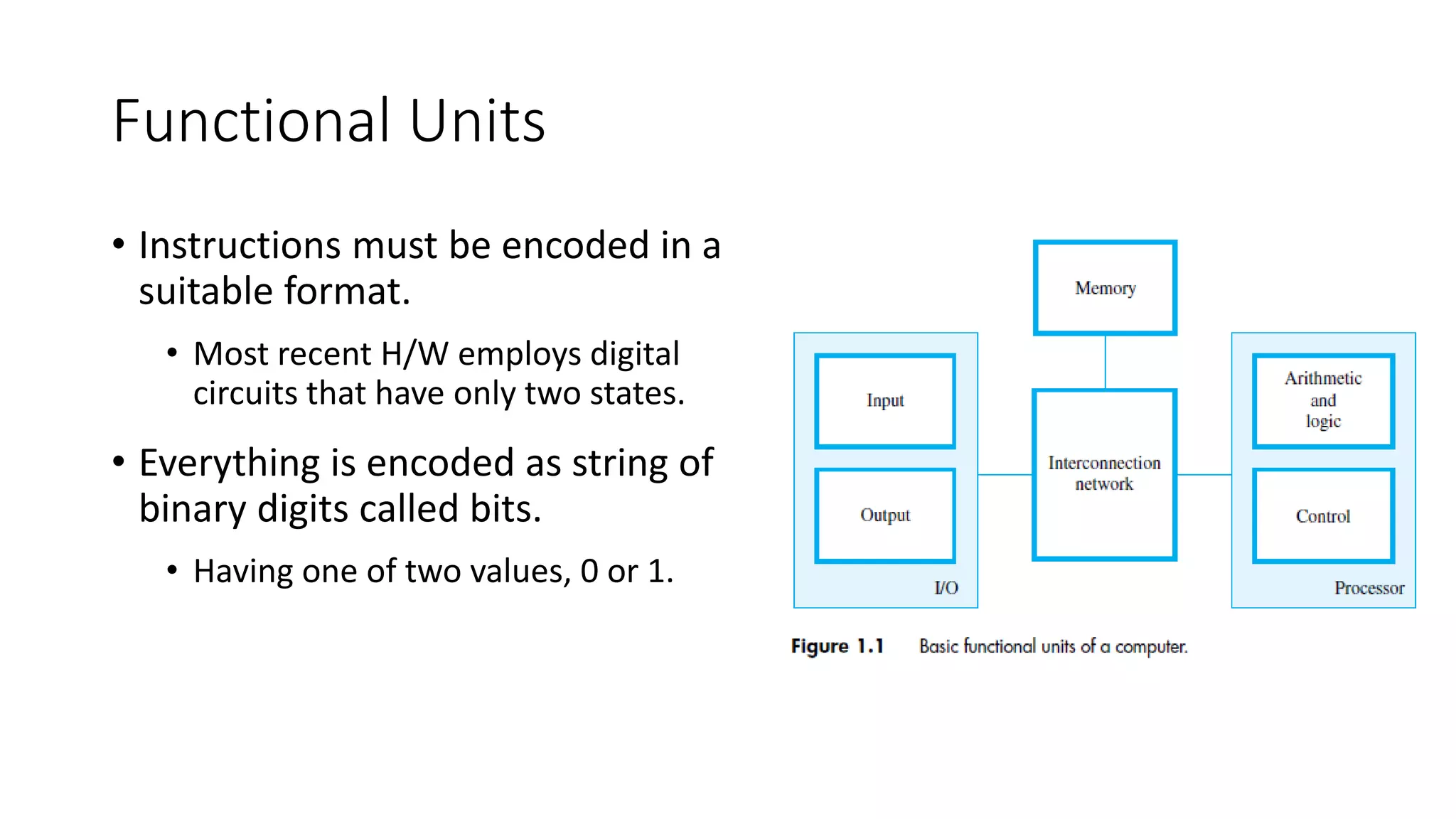 Functional Units

• Instructions must be encoded in a suitable format.

• Most recent H/W employs digital circuits that have only two states.

• Everything is encoded as string of binary digits called bits.

• Having one of two values, 0 or 1.

Memory

Input

Output

I/O

Interconnection network

Arithmetic and logic

Control

Processor

Figure 1.1 Basic functional units of a computer.